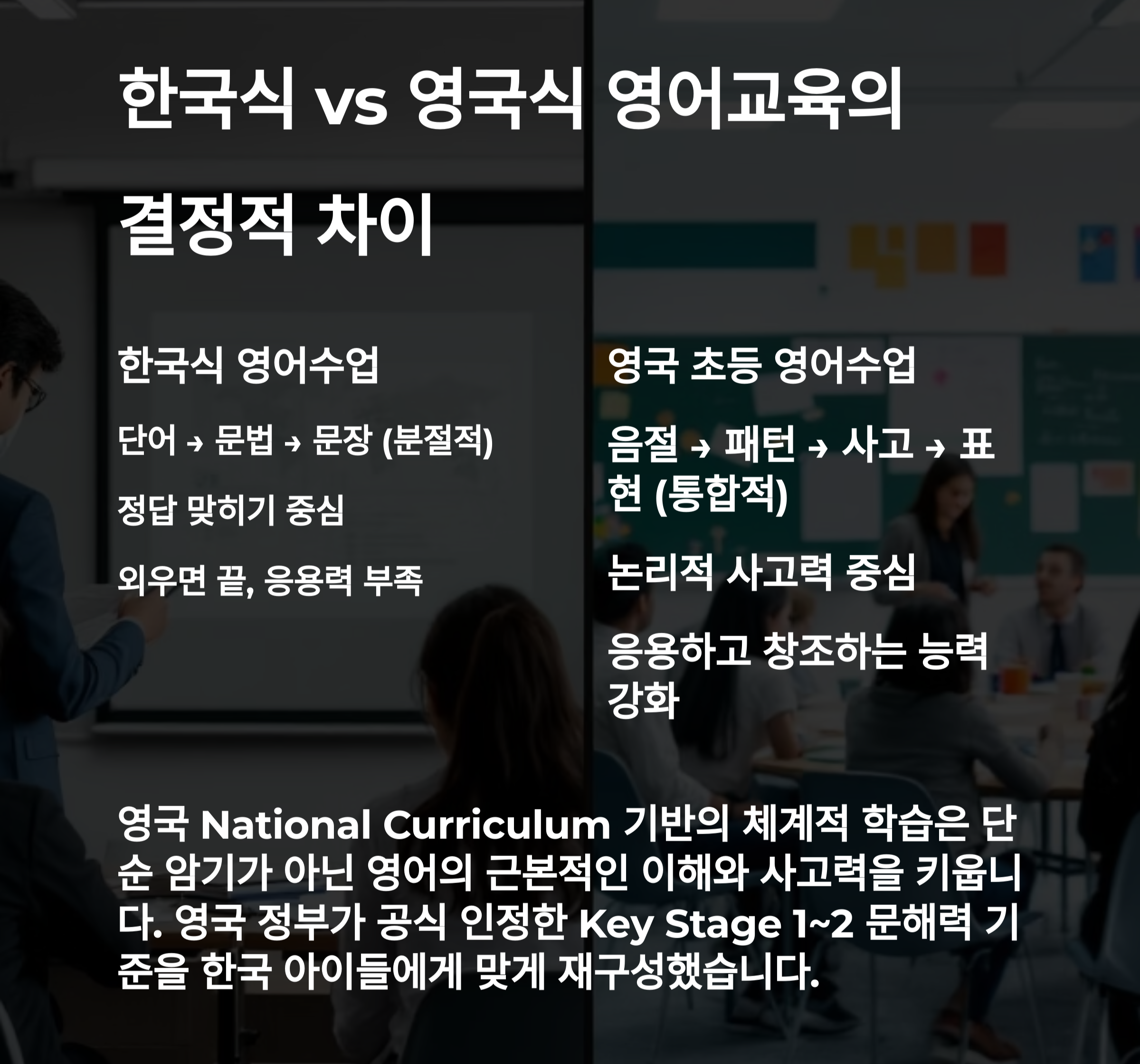 한국식 vs 영국식 영어교육의 결정적 차이

한국식 영어수업

단어 → 문법 → 문장 (분절적)

정답 맞히기 중심

외우면 끝, 응용력 부족

영국 초등 영어수업

음절 → 패턴 → 사고 → 표현 (통합적)

논리적 사고력 중심

응용하고 창조하는 능력 강화

영국 National Curriculum 기반의 체계적 학습은 단순 암기가 아닌 영어의 근본적인 이해와 사고력을 키웁니다. 영국 정부가 공식 인정한 Key Stage 1~2 문해력 기준을 한국 아이들에게 맞게 재구성했습니다.